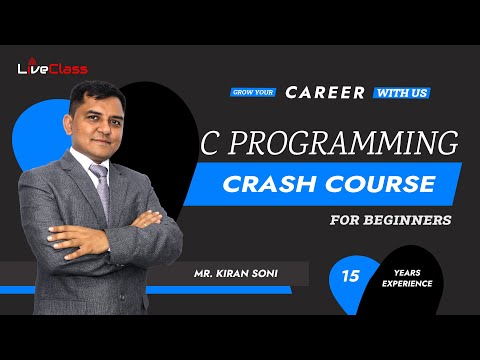 LiveClass

GROW YOUR CAREER WITH US

C PROGRAMMING

CRASH COURSE

FOR BEGINNERS

MR. KIRAN SONI

15 YEARS EXPERIENCE